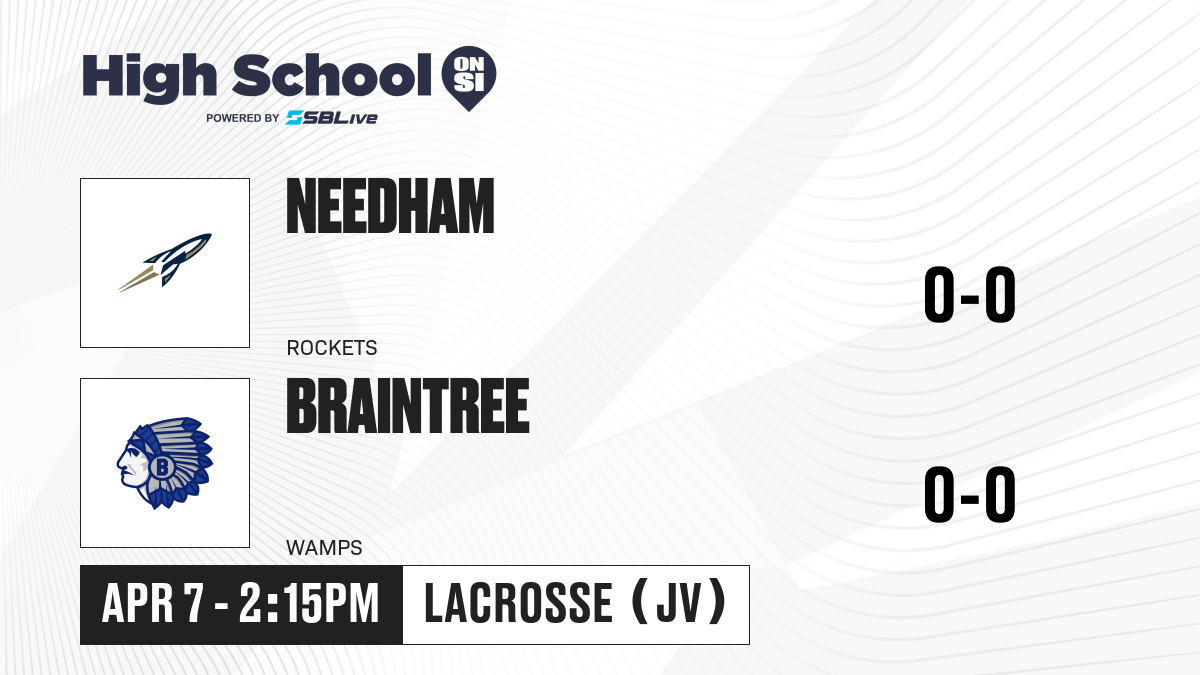 High School ON SI
POWERED BY SBLive

NEEDHAM
ROCKETS
0-0

BRAINTREE
B
WAMPS
0-0

APR 7 - 2:15PM
LACROSSE (JV)